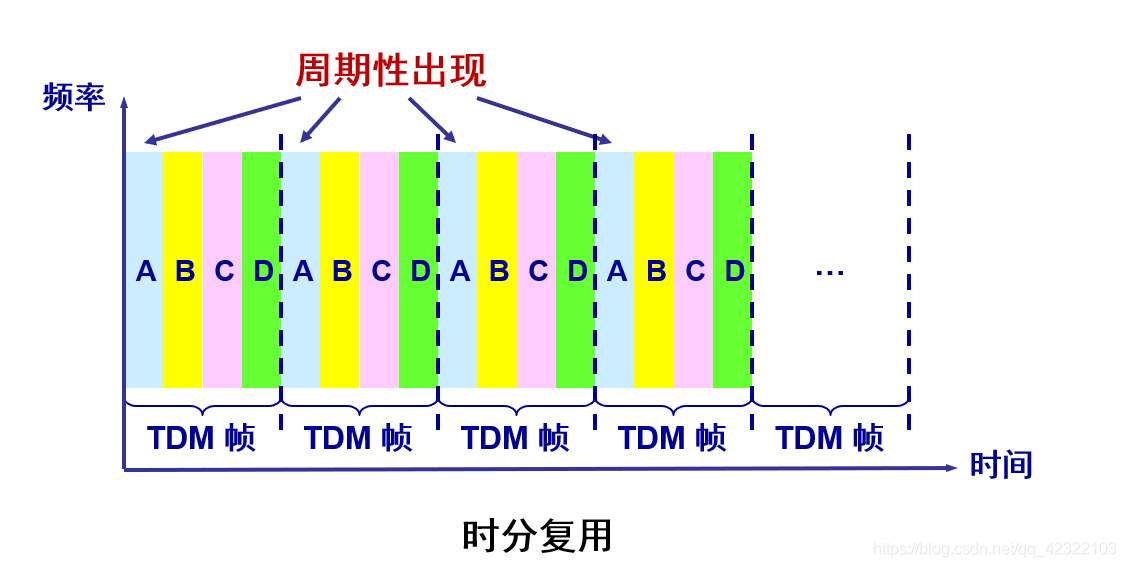 周期性出现

频率

A B C D A B C D A B C D A B C D …

TDM 帧 TDM 帧 TDM 帧 TDM 帧 TDM 帧

时间

时分复用

https://blog.csdn.net/qq_42322103